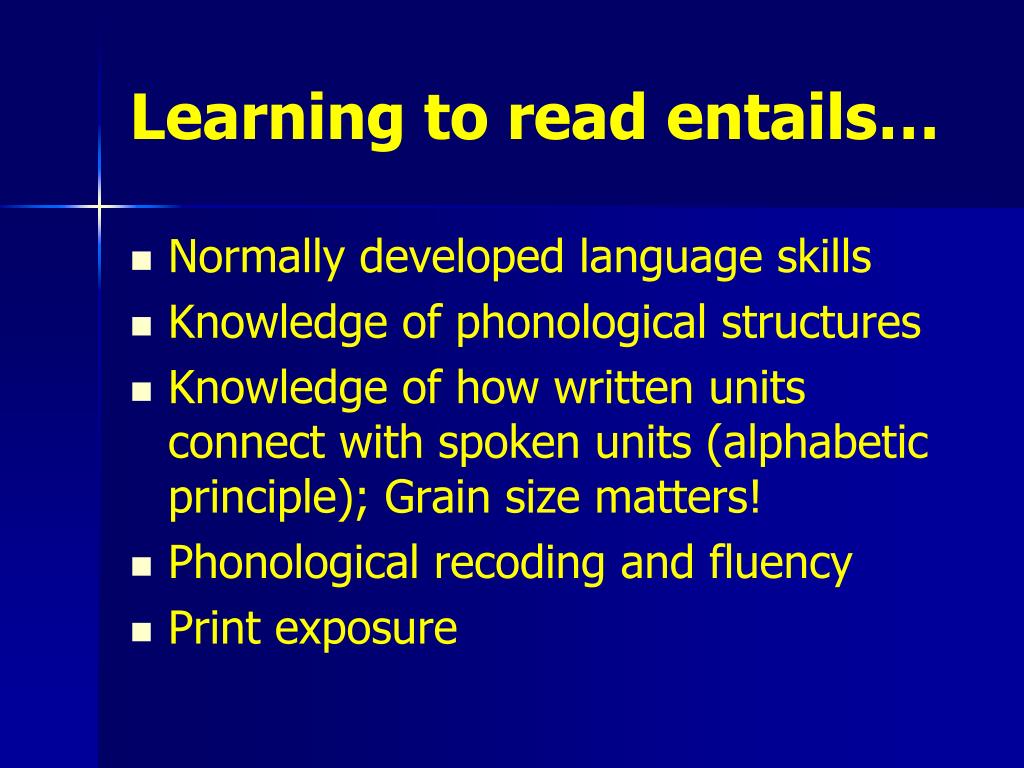 Learning to read entails…

- Normally developed language skills
- Knowledge of phonological structures
- Knowledge of how written units connect with spoken units (alphabetic principle); Grain size matters!
- Phonological recoding and fluency
- Print exposure